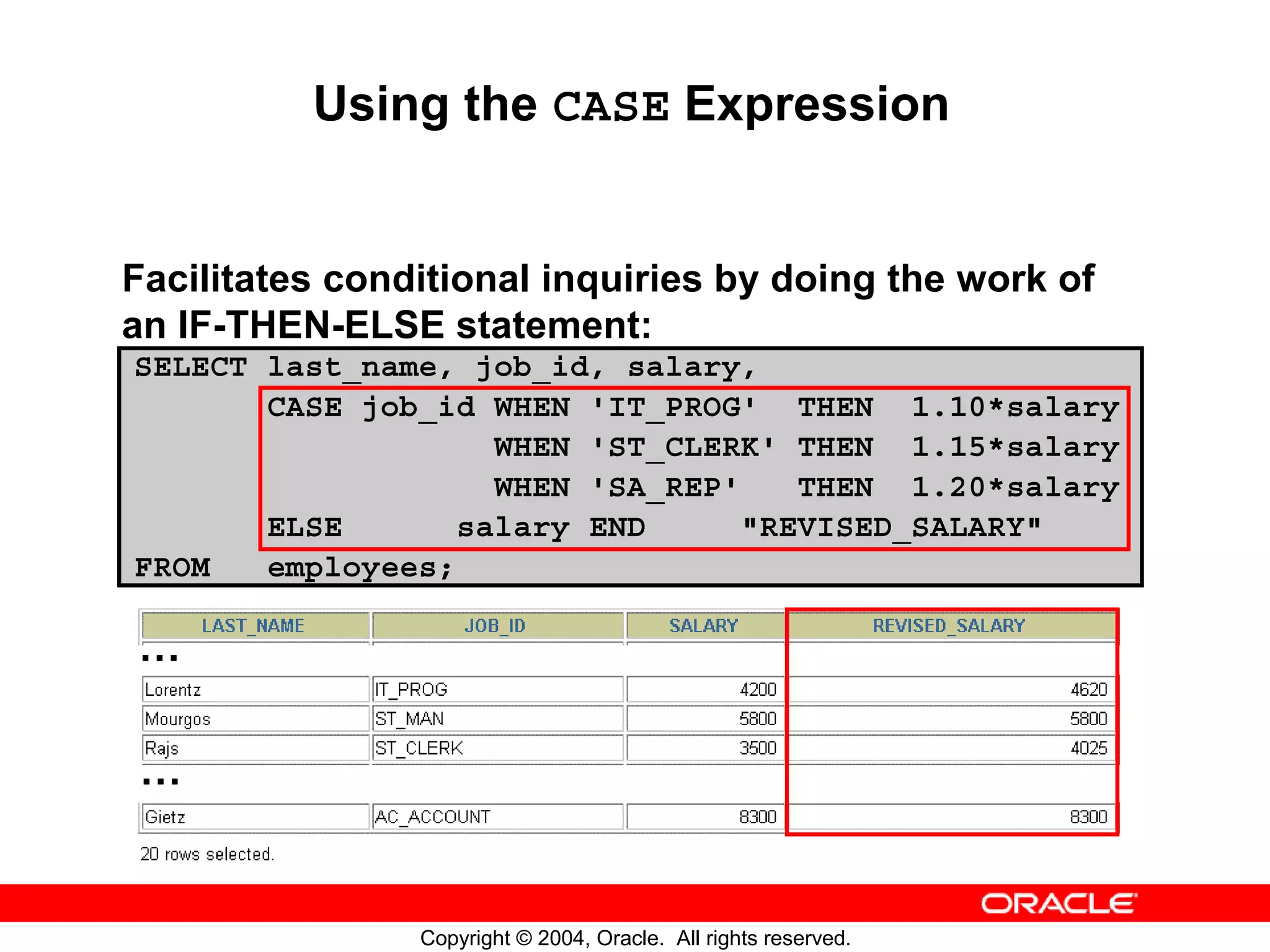 Using the CASE Expression

Facilitates conditional inquiries by doing the work of an IF-THEN-ELSE statement:

SELECT last_name, job_id, salary,
       CASE job_id WHEN 'IT_PROG'  THEN  1.10*salary
                   WHEN 'ST_CLERK' THEN  1.15*salary
                   WHEN 'SA_REP'   THEN  1.20*salary
       ELSE      salary END     "REVISED_SALARY"
FROM   employees;

| LAST_NAME | JOB_ID | SALARY | REVISED_SALARY |
|---|---|---|---|
| ... | | | |
| Lorentz | IT_PROG | 4200 | 4620 |
| Mourgos | ST_MAN | 5800 | 5800 |
| Rajs | ST_CLERK | 3500 | 4025 |
| ... | | | |
| Gietz | AC_ACCOUNT | 8300 | 8300 |

20 rows selected.

ORACLE

Copyright © 2004, Oracle. All rights reserved.